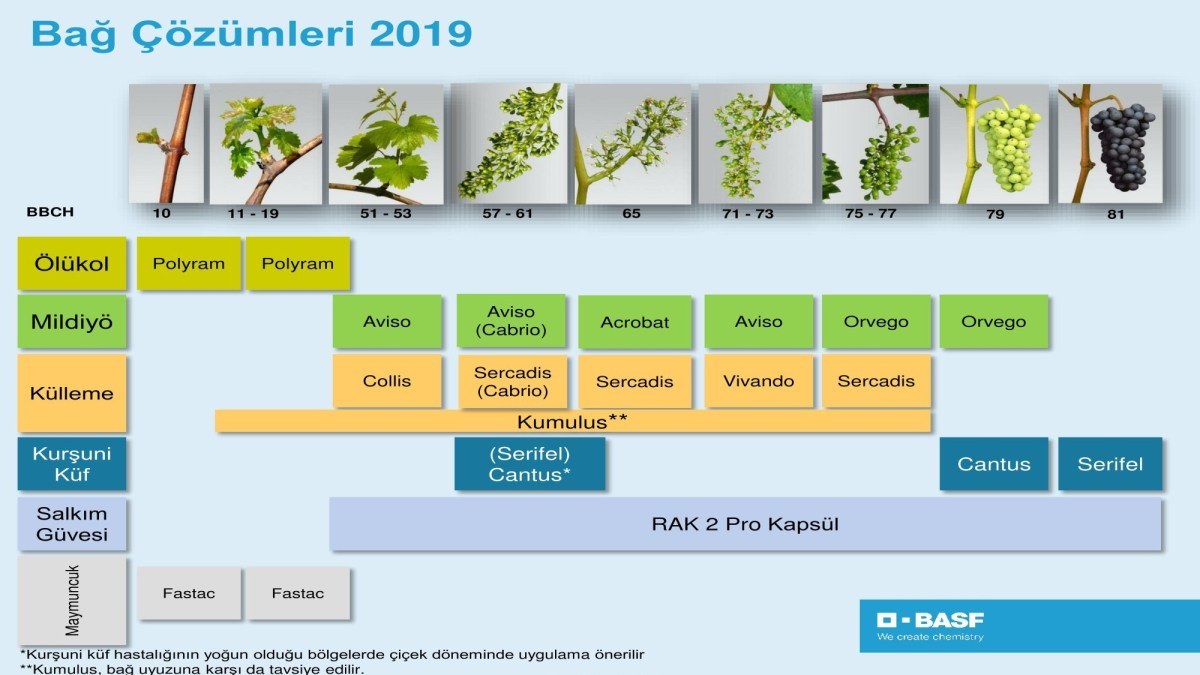 Bağ Çözümleri 2019

BBCH 10 11 - 19 51 - 53 57 - 61 65 71 - 73 75 - 77 79 81

Ölükol
Polyram
Polyram

Mildiyö
Aviso
Aviso (Cabrio)
Acrobat
Aviso
Orvego
Orvego

Külleme
Collis
Sercadis (Cabrio)
Sercadis
Vivando
Sercadis
Kumulus**

Kurşuni Küf
(Serifel) Cantus*
Cantus
Serifel

Salkım Güvesi
RAK 2 Pro Kapsül

Maymuncuk
Fastac
Fastac

BASF
We create chemistry

*Kurşuni küf hastalığının yoğun olduğu bölgelerde çiçek döneminde uygulama önerilir
**Kumulus, bağ uyuzuna karşı da tavsiye edilir.